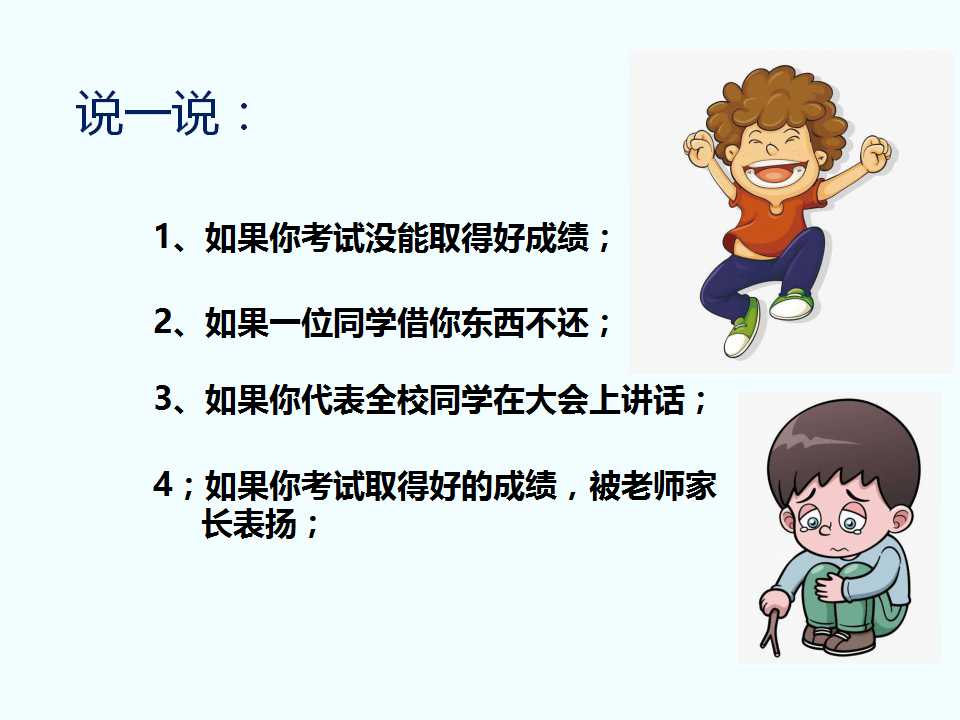 说一说：

1、如果你考试没能取得好成绩；

2、如果一位同学借你东西不还；

3、如果你代表全校同学在大会上讲话；

4；如果你考试取得好的成绩，被老师家长表扬；